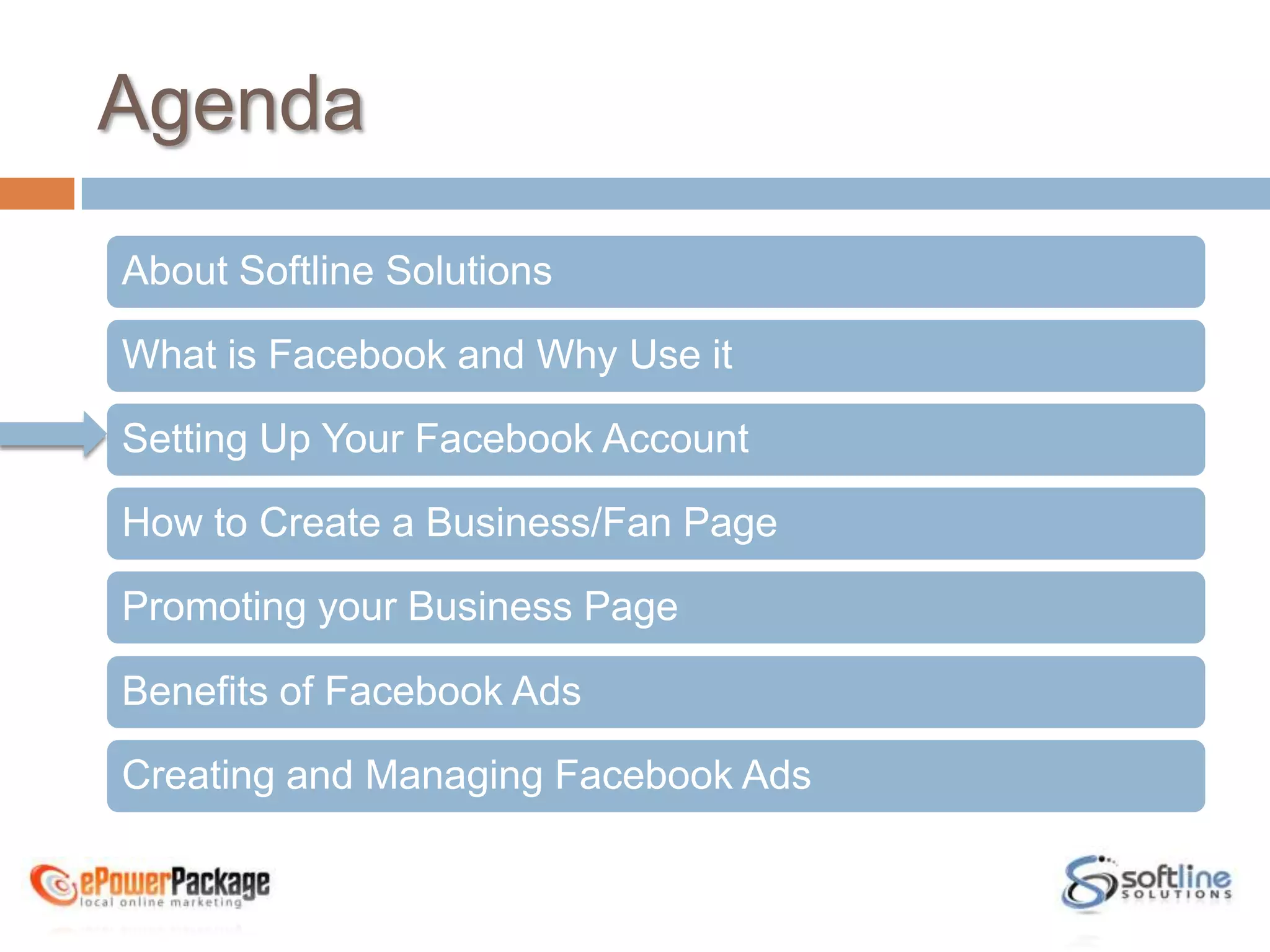 Agenda

About Softline Solutions

What is Facebook and Why Use it

Setting Up Your Facebook Account

How to Create a Business/Fan Page

Promoting your Business Page

Benefits of Facebook Ads

Creating and Managing Facebook Ads

ePowerPackage local online marketing

softline SOLUTIONS